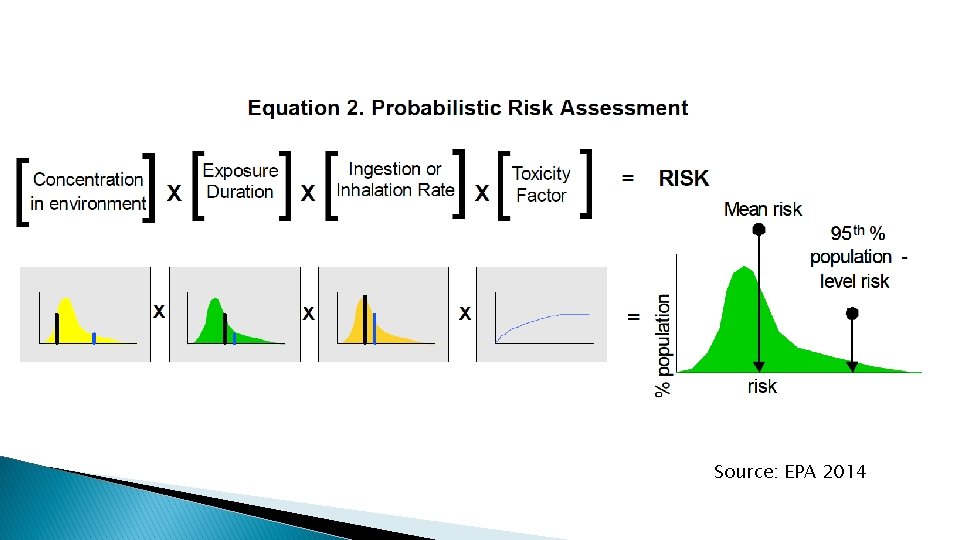 Equation 2. Probabilistic Risk Assessment

[Concentration in environment] X [Exposure Duration] X [Ingestion or Inhalation Rate] X [Toxicity Factor] = RISK

X X X =

Mean risk

95$^{th}$ % population - level risk

% population

risk

Source: EPA 2014